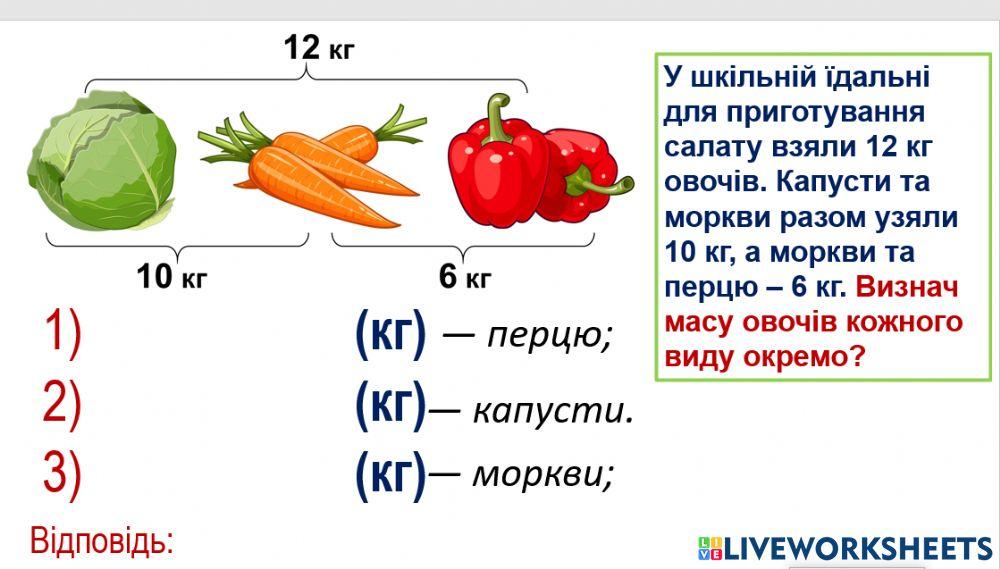 12 кг

10 кг

6 кг

У шкільній їдальні для приготування салату взяли 12 кг овочів. Капусти та моркви разом узяли 10 кг, а моркви та перцю – 6 кг. Визнач масу овочів кожного виду окремо?

1) (кг) — перцю;

2) (кг)— капусти.

3) (кг)— моркви;

Відповідь:

LIVEWORKSHEETS